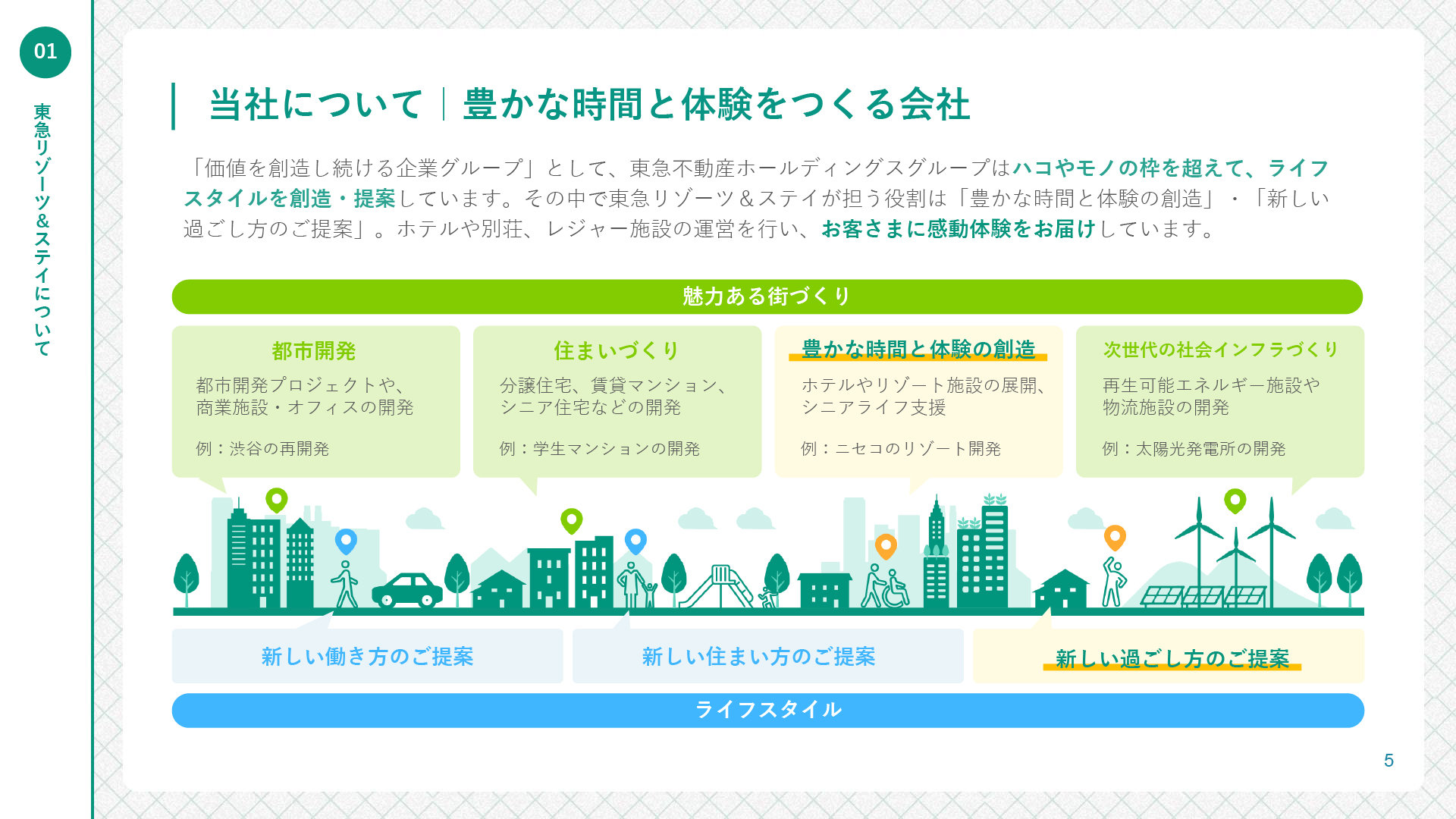 01

東急リゾーツ＆ステイについて

当社について｜豊かな時間と体験をつくる会社

「価値を創造し続ける企業グループ」として、東急不動産ホールディングスグループはハコやモノの枠を超えて、ライフスタイルを創造・提案しています。その中で東急リゾーツ＆ステイが担う役割は「豊かな時間と体験の創造」・「新しい過ごし方のご提案」。ホテルや別荘、レジャー施設の運営を行い、お客さまに感動体験をお届けしています。

魅力ある街づくり

都市開発
都市開発プロジェクトや、商業施設・オフィスの開発
例：渋谷の再開発

住まいづくり
分譲住宅、賃貸マンション、シニア住宅などの開発
例：学生マンションの開発

豊かな時間と体験の創造
ホテルやリゾート施設の展開、シニアライフ支援
例：ニセコのリゾート開発

次世代の社会インフラづくり
再生可能エネルギー施設や物流施設の開発
例：太陽光発電所の開発

新しい働き方のご提案

新しい住まい方のご提案

新しい過ごし方のご提案

ライフスタイル

5